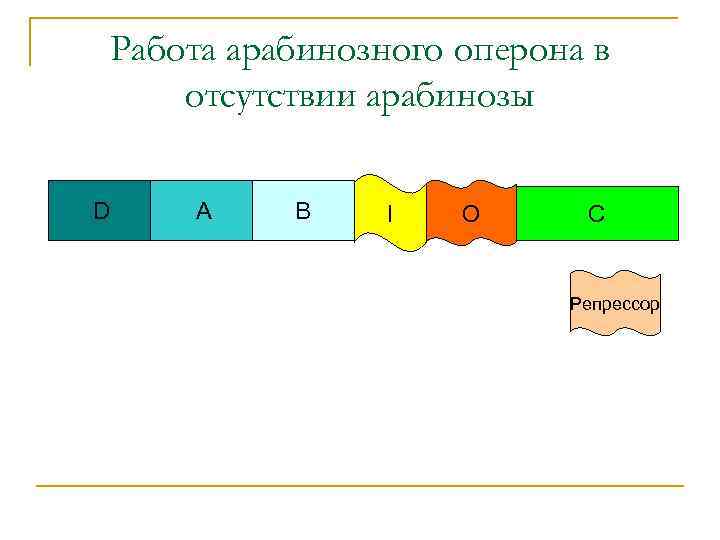 Работа арабинозного оперона в отсутствии арабинозы

D A B I O C

Репрессор